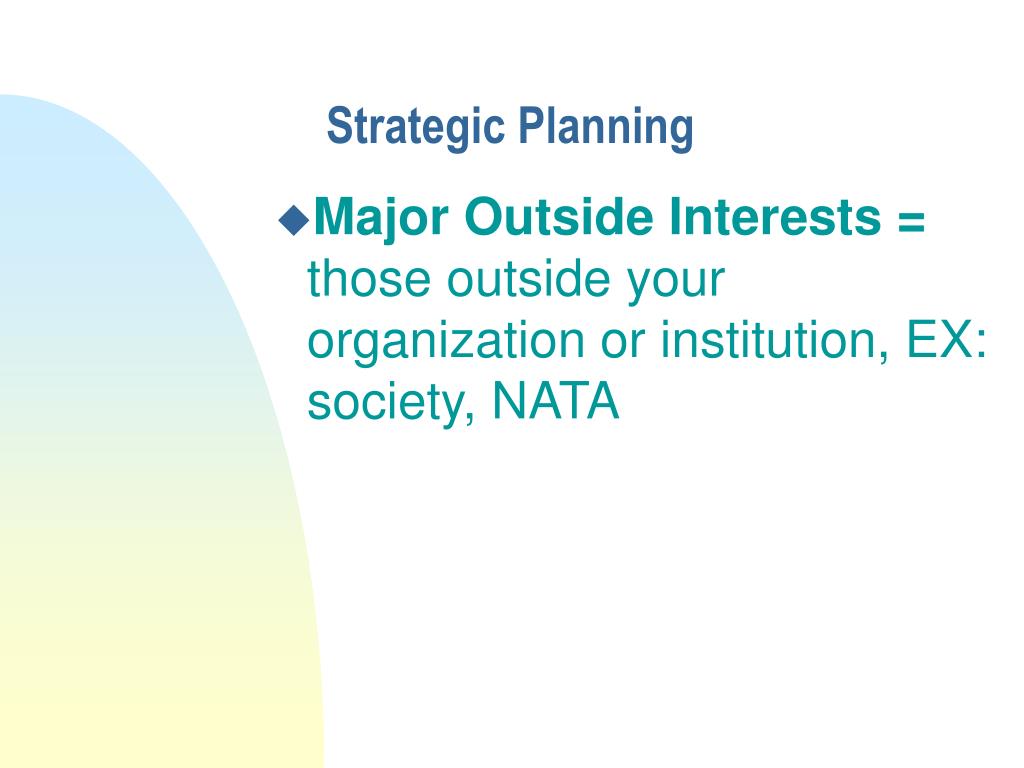 Strategic Planning

◆Major Outside Interests = those outside your organization or institution, EX: society, NATA